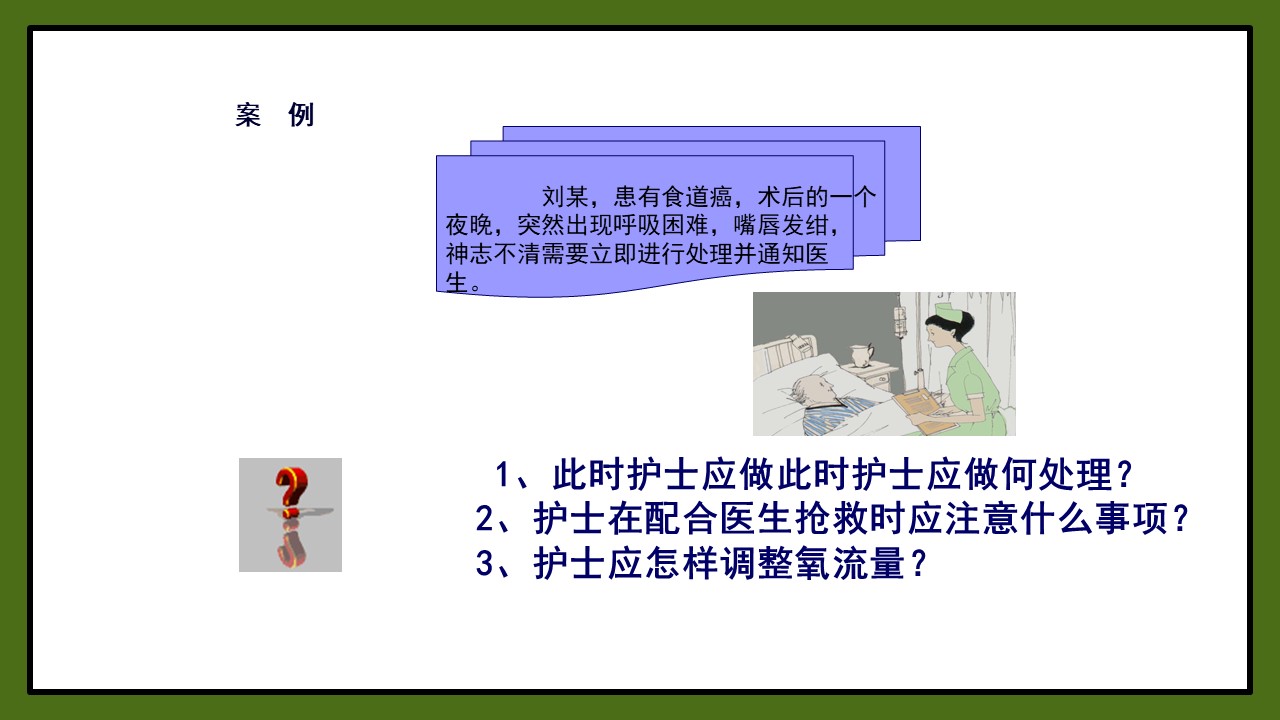 案 例

刘某，患有食道癌，术后的一个夜晚，突然出现呼吸困难，嘴唇发绀，神志不清需要立即进行处理并通知医生。

1、此时护士应做此时护士应做何处理？
2、护士在配合医生抢救时应注意什么事项？
3、护士应怎样调整氧流量？